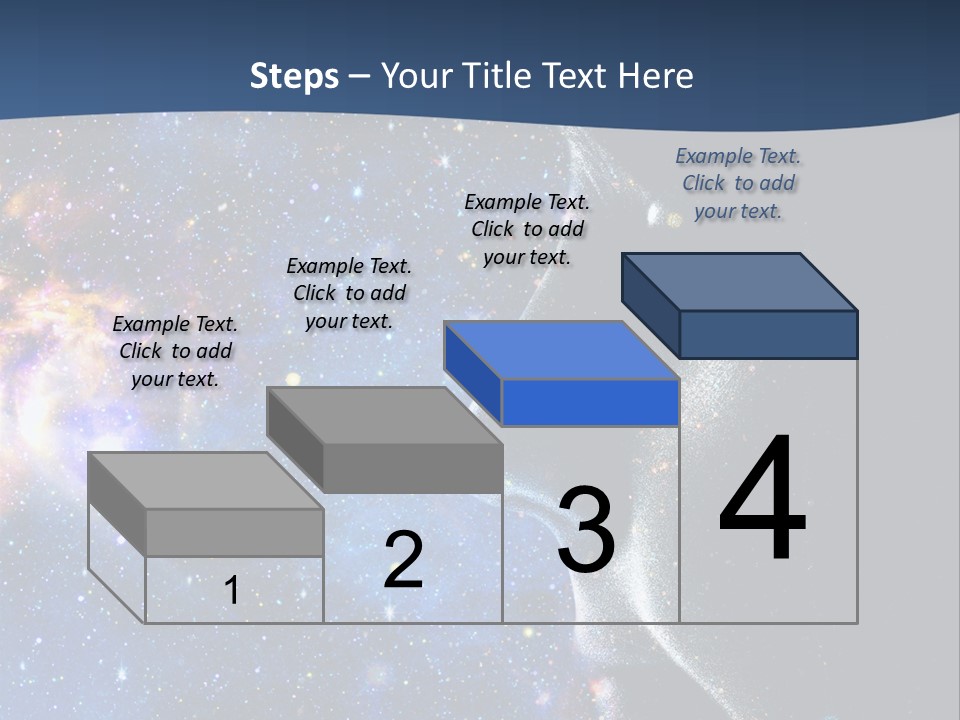 Steps – Your Title Text Here

Example Text. Click to add your text.

Example Text. Click to add your text.

Example Text. Click to add your text.

Example Text. Click to add your text.

1

2

3

4